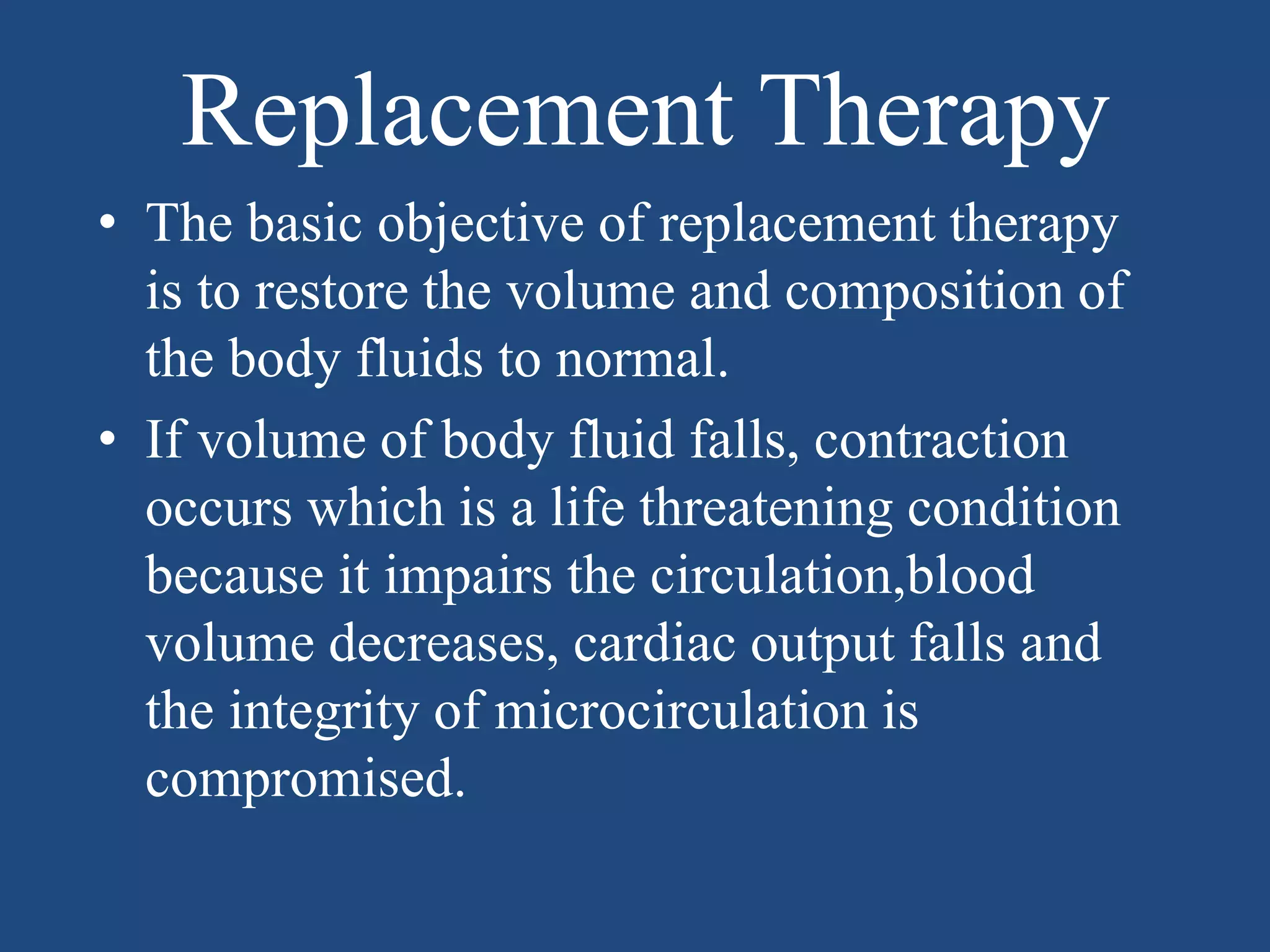 Replacement Therapy

• The basic objective of replacement therapy is to restore the volume and composition of the body fluids to normal.

• If volume of body fluid falls, contraction occurs which is a life threatening condition because it impairs the circulation,blood volume decreases, cardiac output falls and the integrity of microcirculation is compromised.